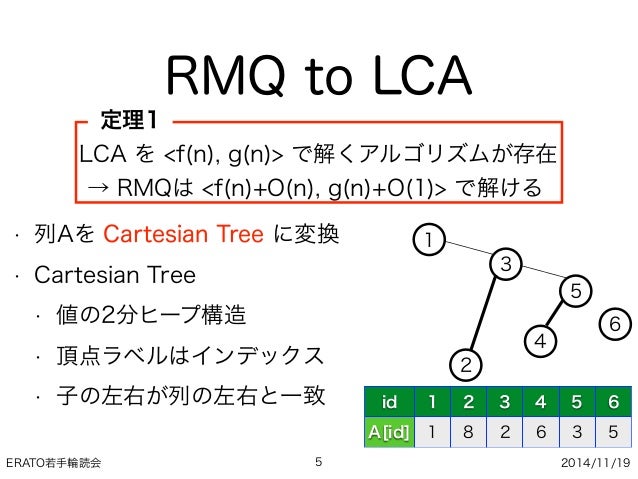 RMQ to LCA

定理1

LCA を <f(n), g(n)> で解くアルゴリズムが存在
→ RMQは <f(n)+O(n), g(n)+O(1)> で解ける

· 列Aを Cartesian Tree に変換

· Cartesian Tree

· 値の2分ヒープ構造

· 頂点ラベルはインデックス

· 子の左右が列の左右と一致

1
3
5
6
4
2

| id | 1 | 2 | 3 | 4 | 5 | 6 |
|---|---|---|---|---|---|---|
| A[id] | 1 | 8 | 2 | 6 | 3 | 5 |

ERATO若手輪読会

5

2014/11/19